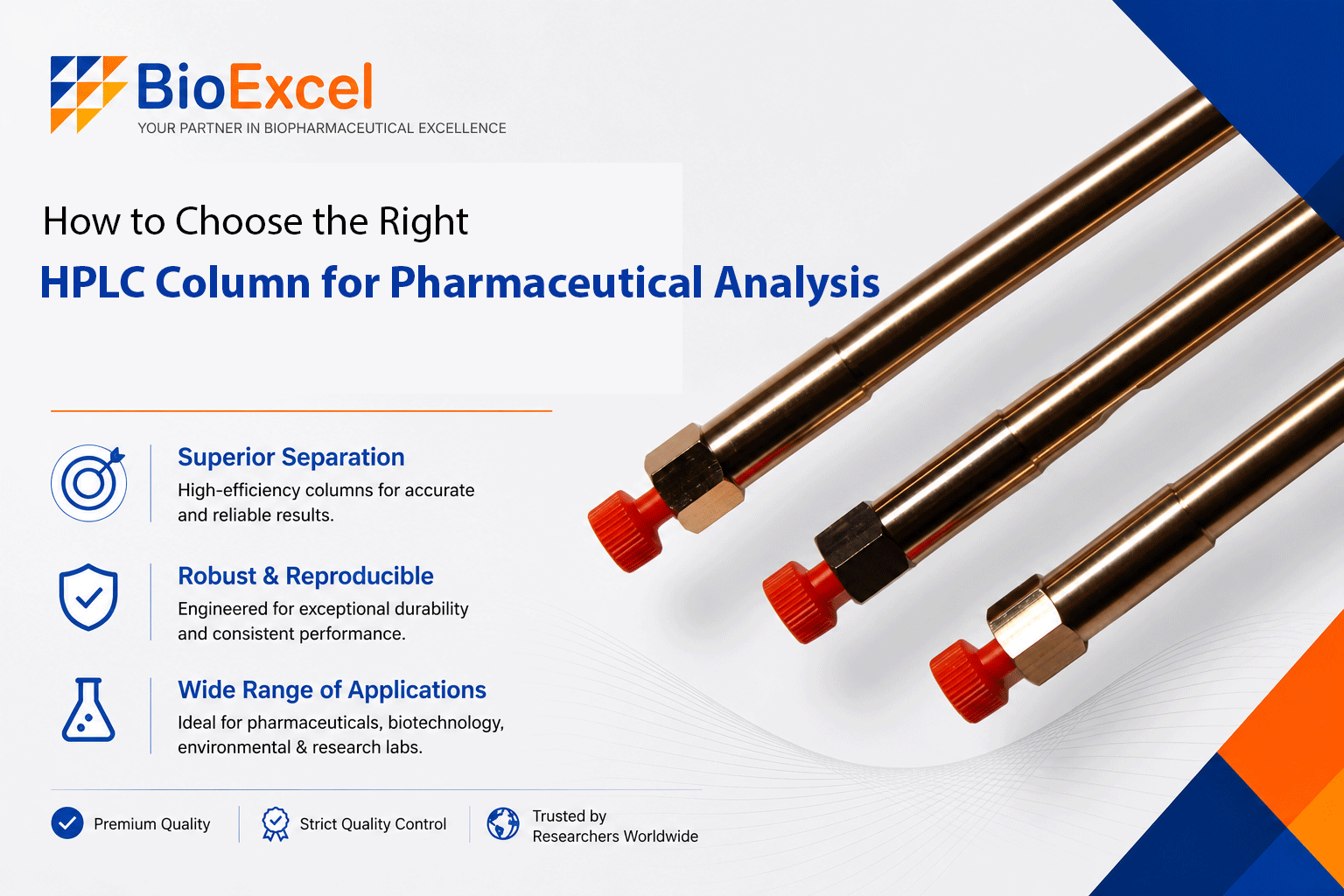 BioExcel
YOUR PARTNER IN BIOPHARMACEUTICAL EXCELLENCE

How to Choose the Right
HPLC Column for Pharmaceutical Analysis

Superior Separation
High-efficiency columns for accurate and reliable results.

Robust & Reproducible
Engineered for exceptional durability and consistent performance.

Wide Range of Applications
Ideal for pharmaceuticals, biotechnology, environmental & research labs.

Premium Quality

Strict Quality Control

Trusted by Researchers Worldwide